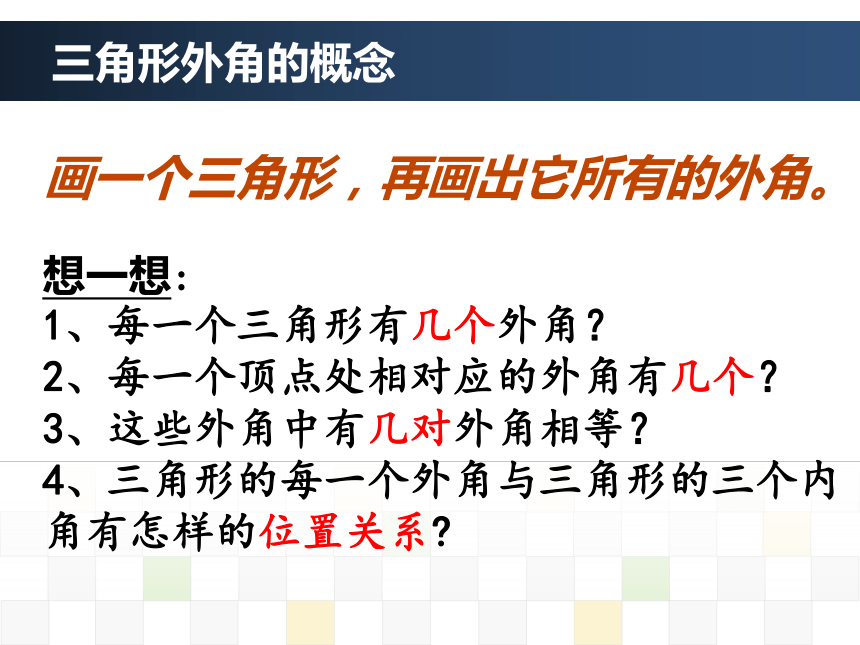 三角形外角的概念

画一个三角形，再画出它所有的外角。

想一想：
1、每一个三角形有几个外角？
2、每一个顶点处相对应的外角有几个？
3、这些外角中有几对外角相等？
4、三角形的每一个外角与三角形的三个内角有怎样的位置关系？